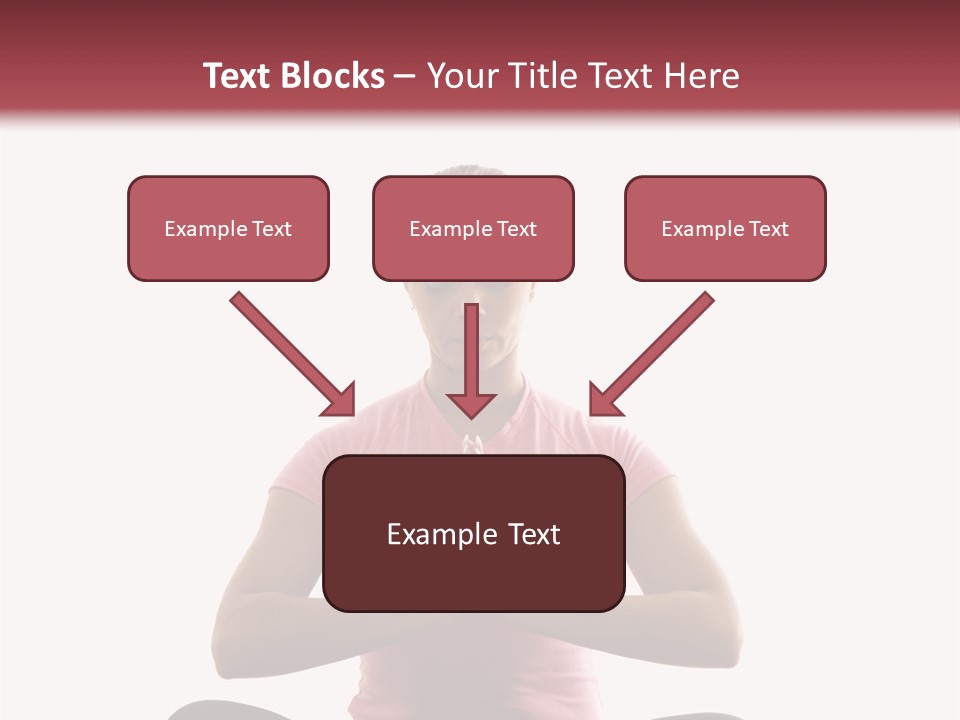 Text Blocks – Your Title Text Here

Example Text

Example Text

Example Text

Example Text